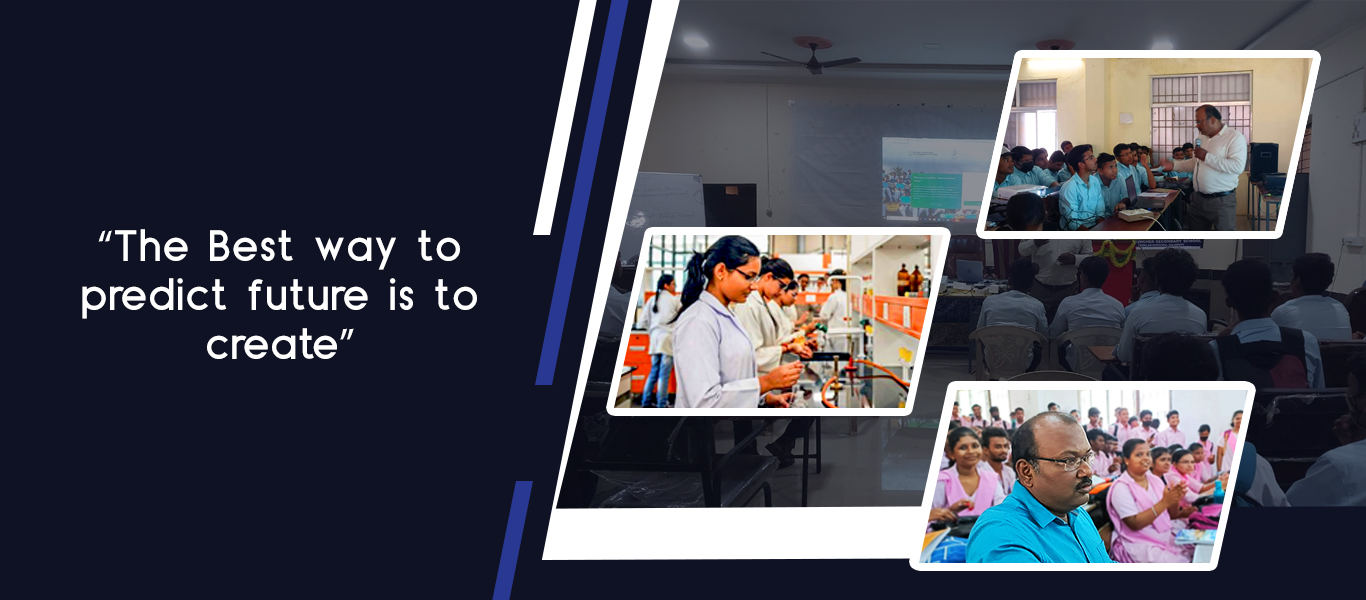 “The Best way to predict future is to create”